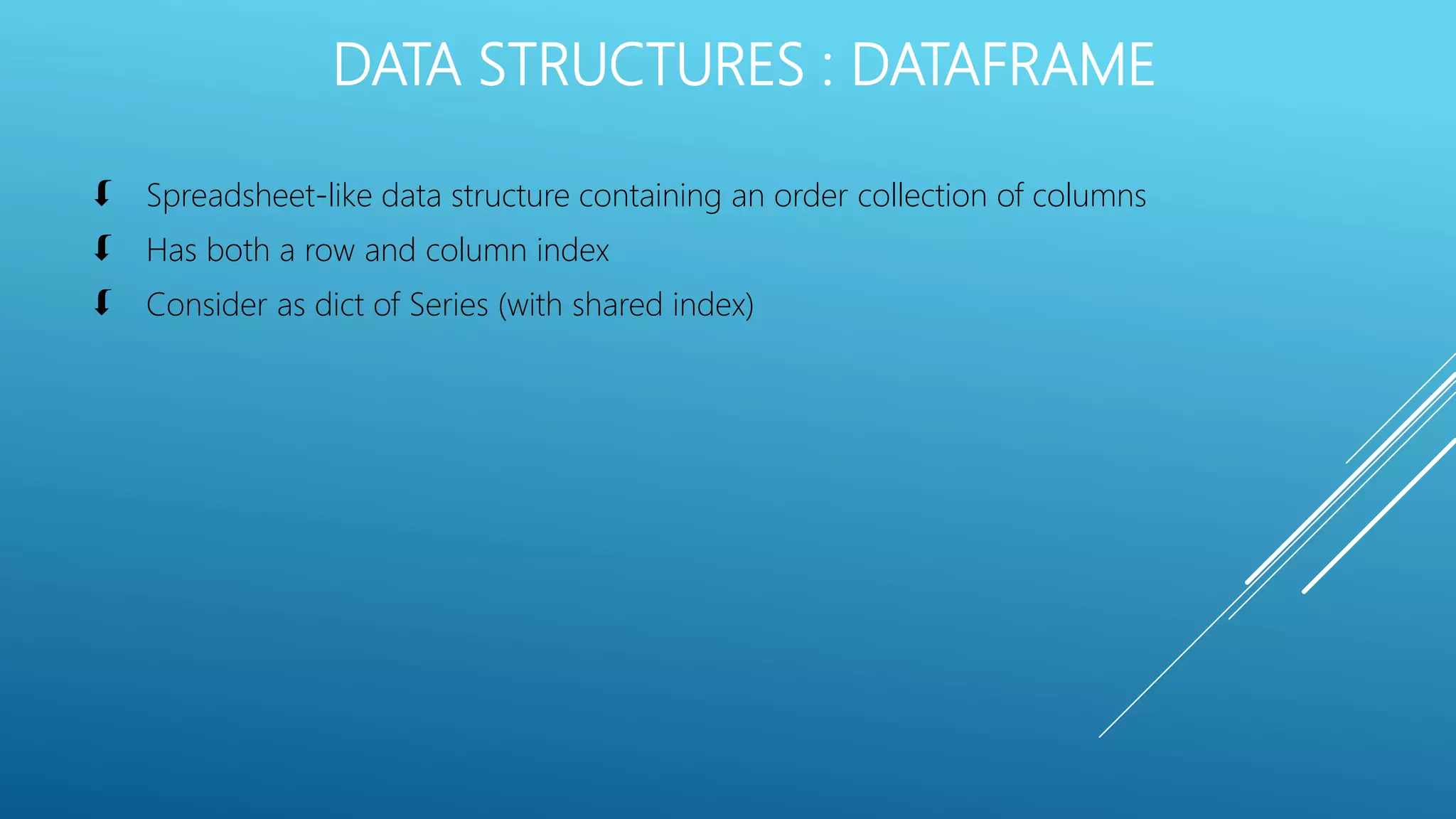 DATA STRUCTURES : DATAFRAME

Spreadsheet-like data structure containing an order collection of columns

Has both a row and column index

Consider as dict of Series (with shared index)